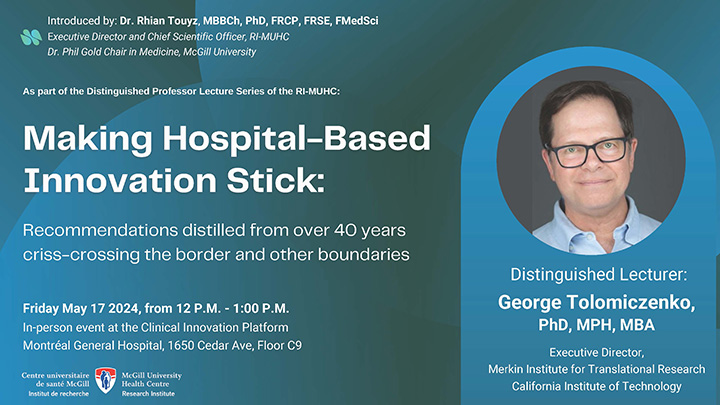 Introduced by: Dr. Rhian Touyz, MBBCh, PhD, FRCP, FRSE, FMedSci
Executive Director and Chief Scientific Officer, RI-MUHC
Dr. Phil Gold Chair in Medicine, McGill University

As part of the Distinguished Professor Lecture Series of the RI-MUHC:

Making Hospital-Based Innovation Stick:

Recommendations distilled from over 40 years criss-crossing the border and other boundaries

Friday May 17 2024, from 12 P.M. - 1:00 P.M.
In-person event at the Clinical Innovation Platform
Montréal General Hospital, 1650 Cedar Ave, Floor C9

Centre universitaire de santé McGill
Institut de recherche
McGill University Health Centre
Research Institute

Distinguished Lecturer:
George Tolomiczenko,
PhD, MPH, MBA

Executive Director,
Merkin Institute for Translational Research
California Institute of Technology